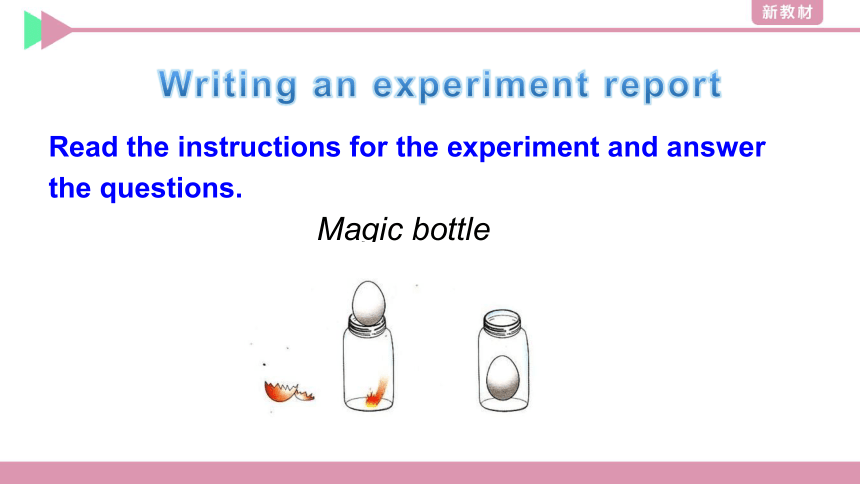 新教材

Writing an experiment report

Read the instructions for the experiment and answer the questions.

Magic bottle